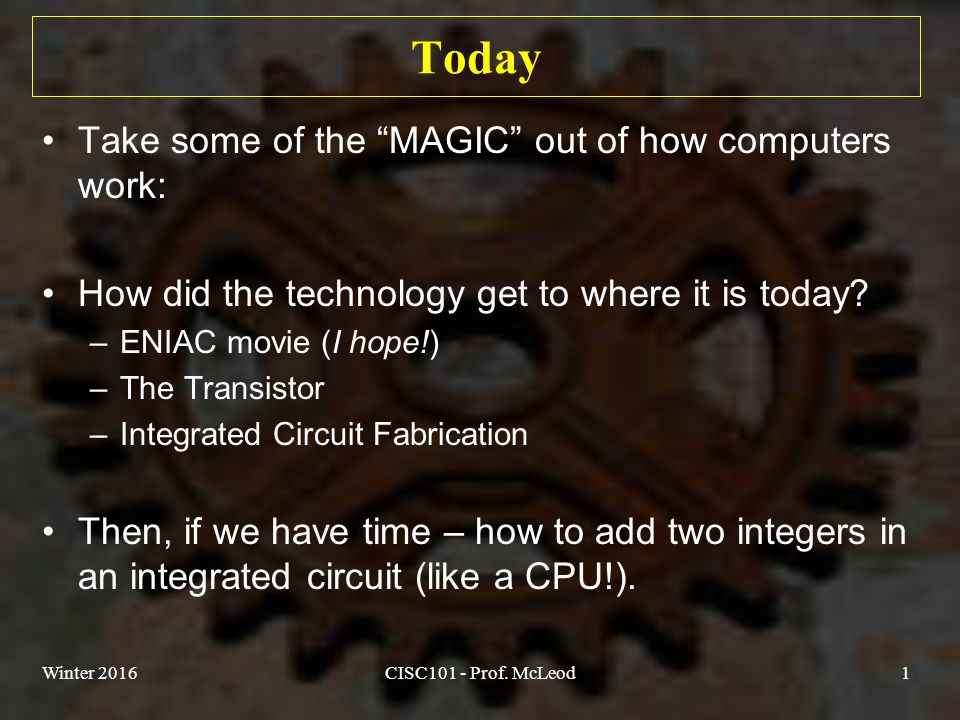 Today

• Take some of the “MAGIC” out of how computers work:

• How did the technology get to where it is today?
– ENIAC movie (I hope!)
– The Transistor
– Integrated Circuit Fabrication

• Then, if we have time – how to add two integers in an integrated circuit (like a CPU!).

Winter 2016

CISC101 - Prof. McLeod

1